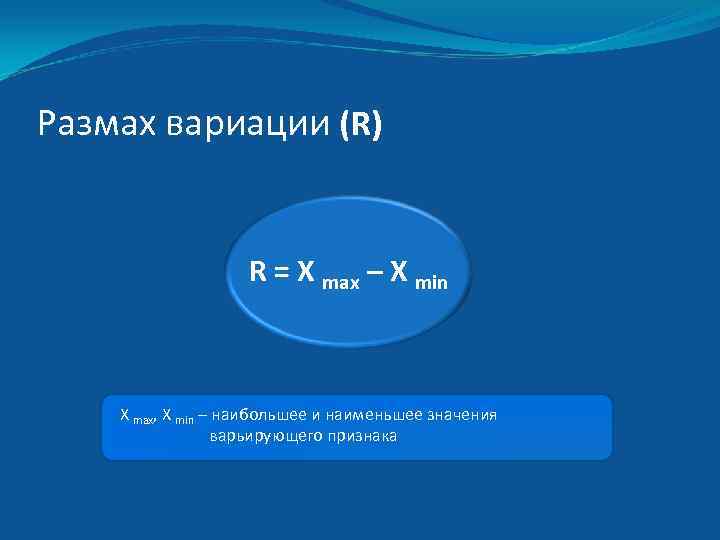 Размах вариации (R)

$R = X_{max} – X_{min}$

$X_{max}$, $X_{min}$ – наибольшее и наименьшее значения варьирующего признака